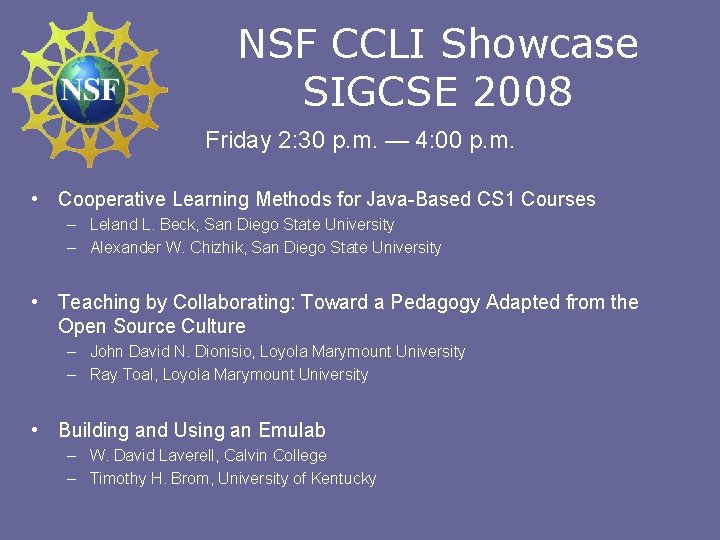 NSF

NSF CCLI Showcase
SIGCSE 2008

Friday 2:30 p.m. — 4:00 p.m.

• Cooperative Learning Methods for Java-Based CS1 Courses
– Leland L. Beck, San Diego State University
– Alexander W. Chizhik, San Diego State University

• Teaching by Collaborating: Toward a Pedagogy Adapted from the Open Source Culture
– John David N. Dionisio, Loyola Marymount University
– Ray Toal, Loyola Marymount University

• Building and Using an Emulab
– W. David Laverell, Calvin College
– Timothy H. Brom, University of Kentucky